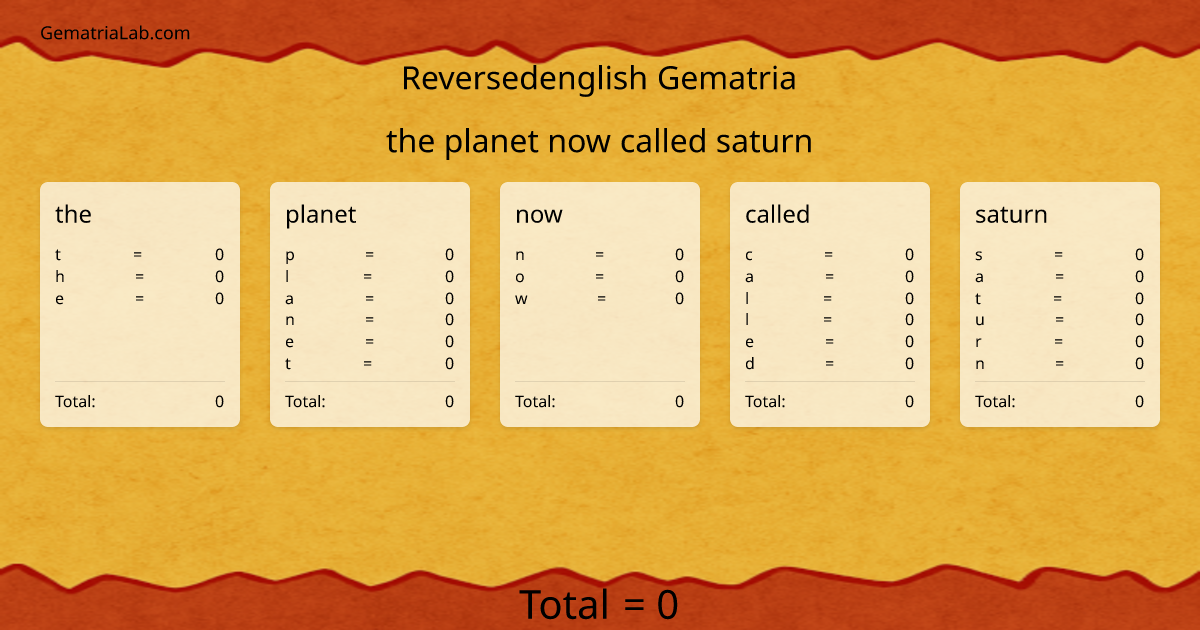 GematriaLab.com

Reversedenglish Gematria

the planet now called saturn

the
t = 0
h = 0
e = 0
Total: 0

planet
p = 0
l = 0
a = 0
n = 0
e = 0
t = 0
Total: 0

now
n = 0
o = 0
w = 0
Total: 0

called
c = 0
a = 0
l = 0
l = 0
e = 0
d = 0
Total: 0

saturn
s = 0
a = 0
t = 0
u = 0
r = 0
n = 0
Total: 0

Total = 0